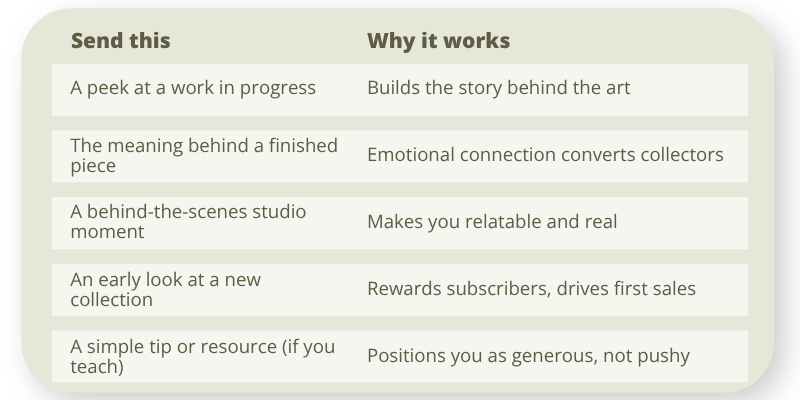 | Send this | Why it works |
|---|---|
| A peek at a work in progress | Builds the story behind the art |
| The meaning behind a finished piece | Emotional connection converts collectors |
| A behind-the-scenes studio moment | Makes you relatable and real |
| An early look at a new collection | Rewards subscribers, drives first sales |
| A simple tip or resource (if you teach) | Positions you as generous, not pushy |